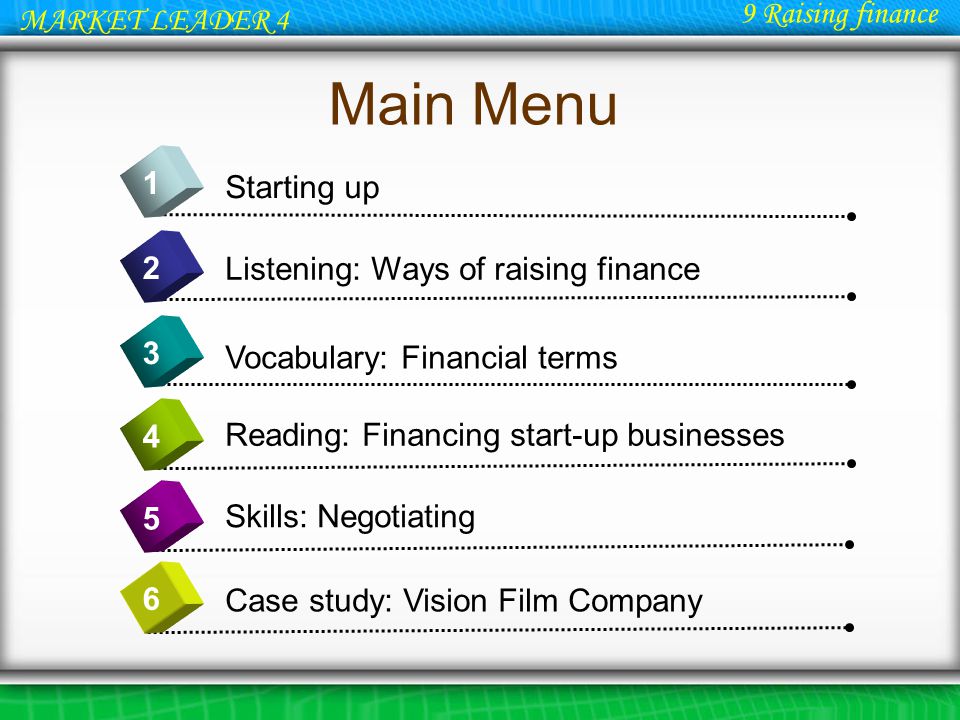 MARKET LEADER 4

9 Raising finance

Main Menu

1 Starting up

2 Listening: Ways of raising finance

3 Vocabulary: Financial terms

4 Reading: Financing start-up businesses

5 Skills: Negotiating

6 Case study: Vision Film Company